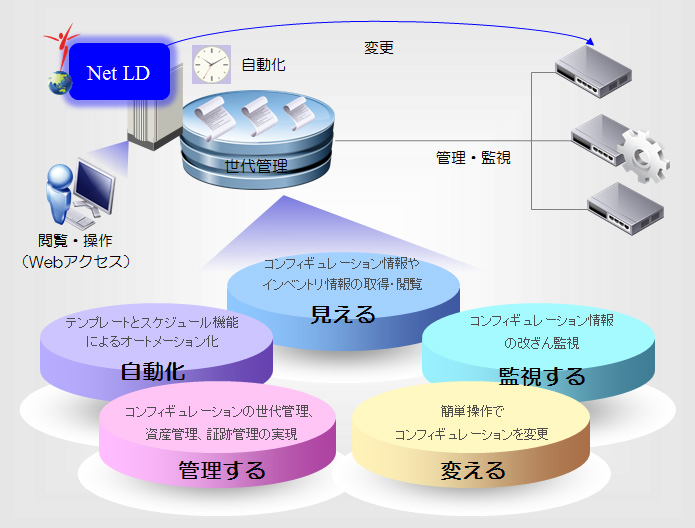 Net LD

自動化

変更

世代管理

管理・監視

閲覧・操作
（Webアクセス）

コンフィギュレーション情報や
インベントリ情報の取得・閲覧
見える

テンプレートとスケジュール機能
によるオートメーション化
自動化

コンフィギュレーション情報
の改ざん監視
監視する

コンフィギュレーションの世代管理、
資産管理、証跡管理の実現
管理する

簡単操作で
コンフィギュレーションを変更
変える